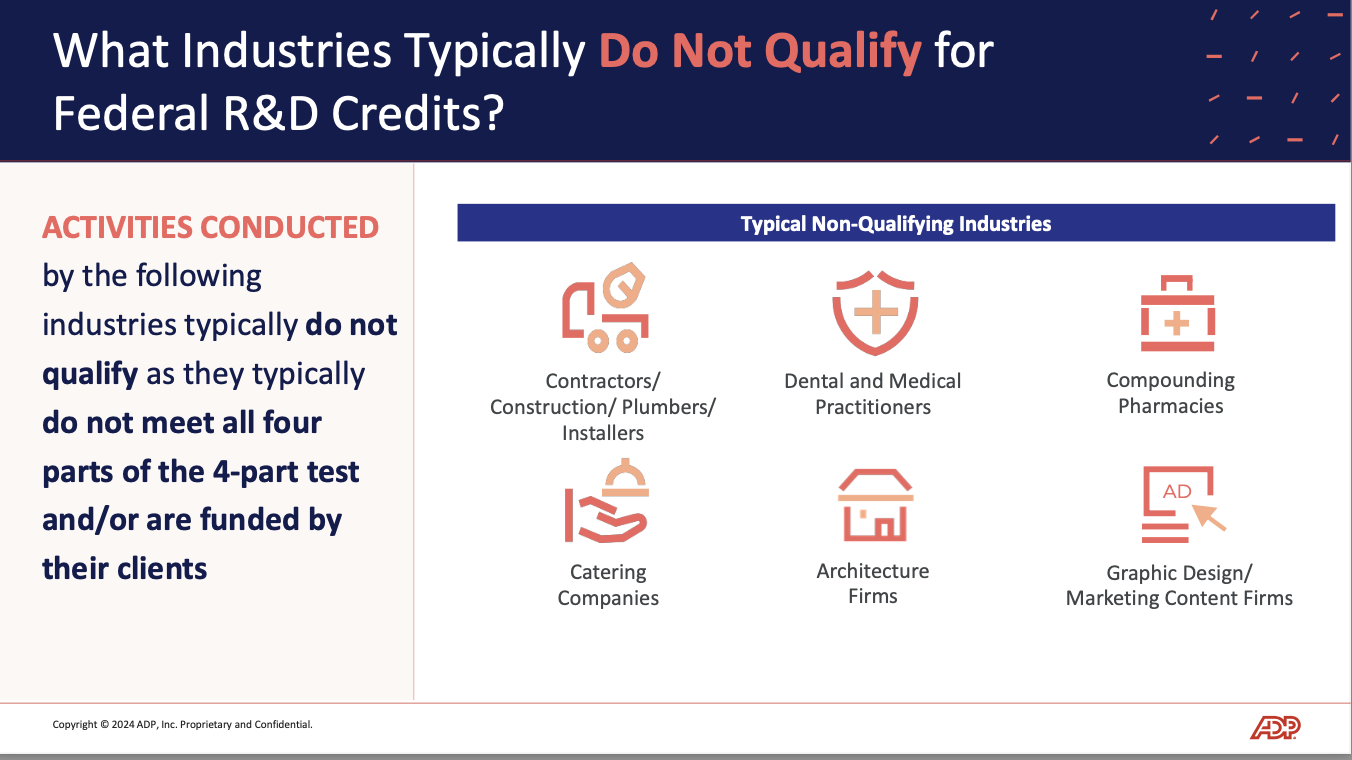 What Industries Typically Do Not Qualify for Federal R&D Credits?

ACTIVITIES CONDUCTED by the following industries typically do not qualify as they typically do not meet all four parts of the 4-part test and/or are funded by their clients

Typical Non-Qualifying Industries

Contractors/ Construction/ Plumbers/ Installers

Dental and Medical Practitioners

Compounding Pharmacies

Catering Companies

Architecture Firms

AD

Graphic Design/ Marketing Content Firms

Copyright © 2024 ADP, Inc. Proprietary and Confidential.

ADP